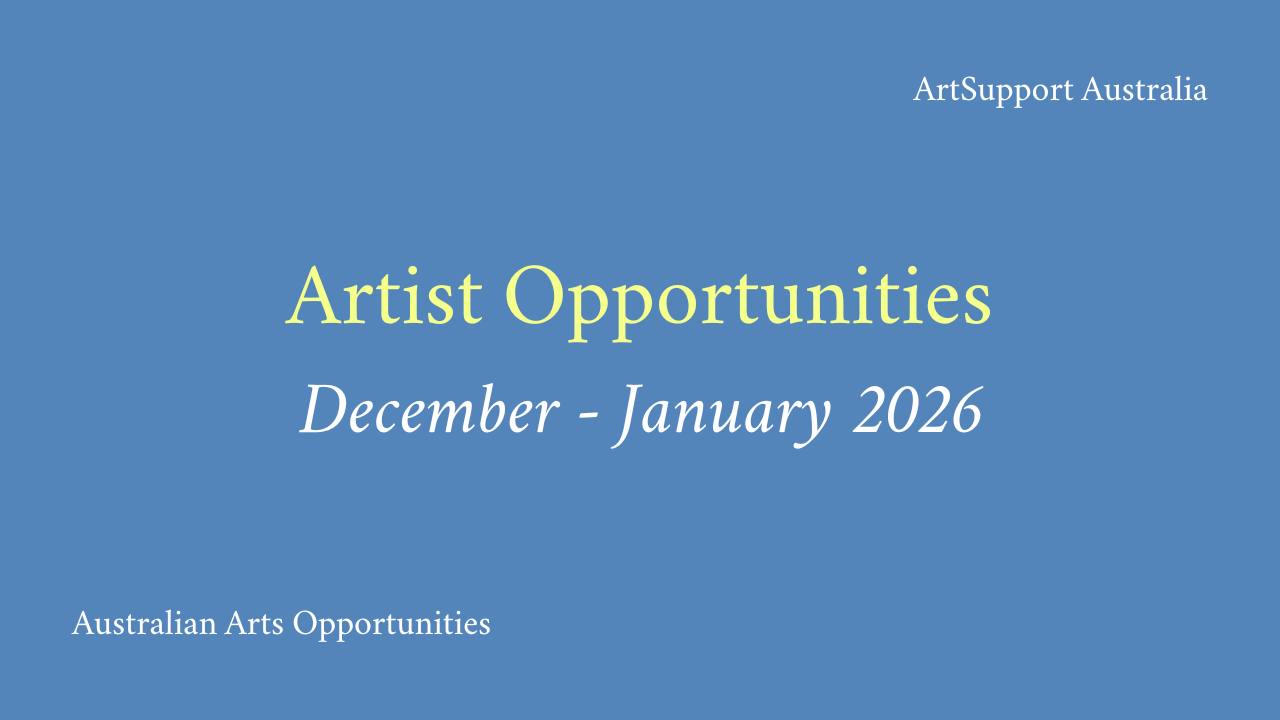 ArtSupport Australia

Artist Opportunities

December - January 2026

Australian Arts Opportunities